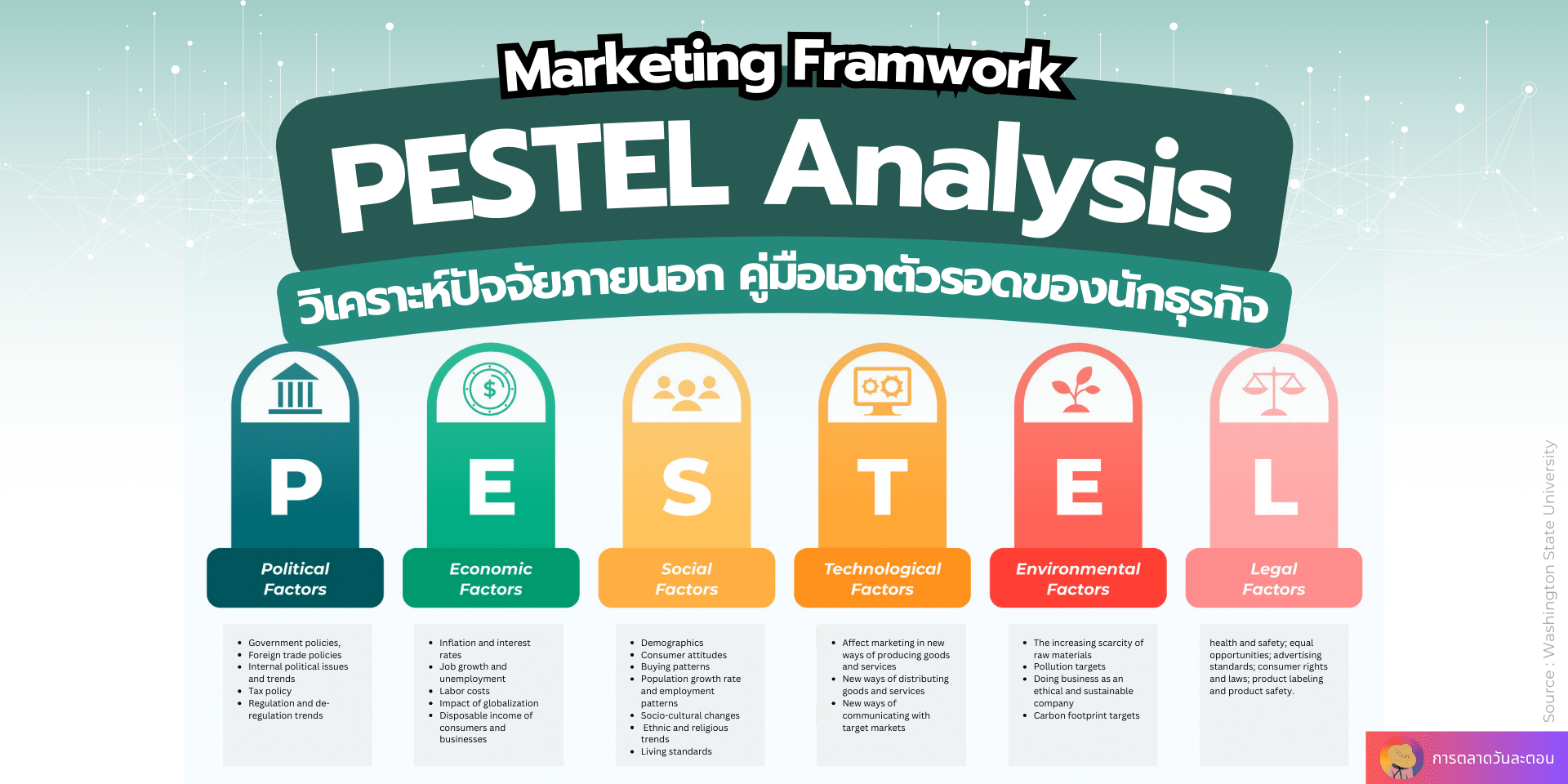 Marketing Framwork

PESTEL Analysis

วิเคราะห์ปัจจัยภายนอก คู่มือเอาตัวรอดของนักธุรกิจ

P
Political Factors
- Government policies,
- Foreign trade policies
- Internal political issues and trends
- Tax policy
- Regulation and de-regulation trends

E
Economic Factors
- Inflation and interest rates
- Job growth and unemployment
- Labor costs
- Impact of globalization
- Disposable income of consumers and businesses

S
Social Factors
- Demographics
- Consumer attitudes
- Buying patterns
- Population growth rate and employment patterns
- Socio-cultural changes
- Ethnic and religious trends
- Living standards

T
Technological Factors
- Affect marketing in new ways of producing goods and services
- New ways of distributing goods and services
- New ways of communicating with target markets

E
Environmental Factors
- The increasing scarcity of raw materials
- Pollution targets
- Doing business as an ethical and sustainable company
- Carbon footprint targets

L
Legal Factors
health and safety; equal opportunities; advertising standards; consumer rights and laws; product labeling and product safety.

Source : Washington State University

การตลาดวันละตอน